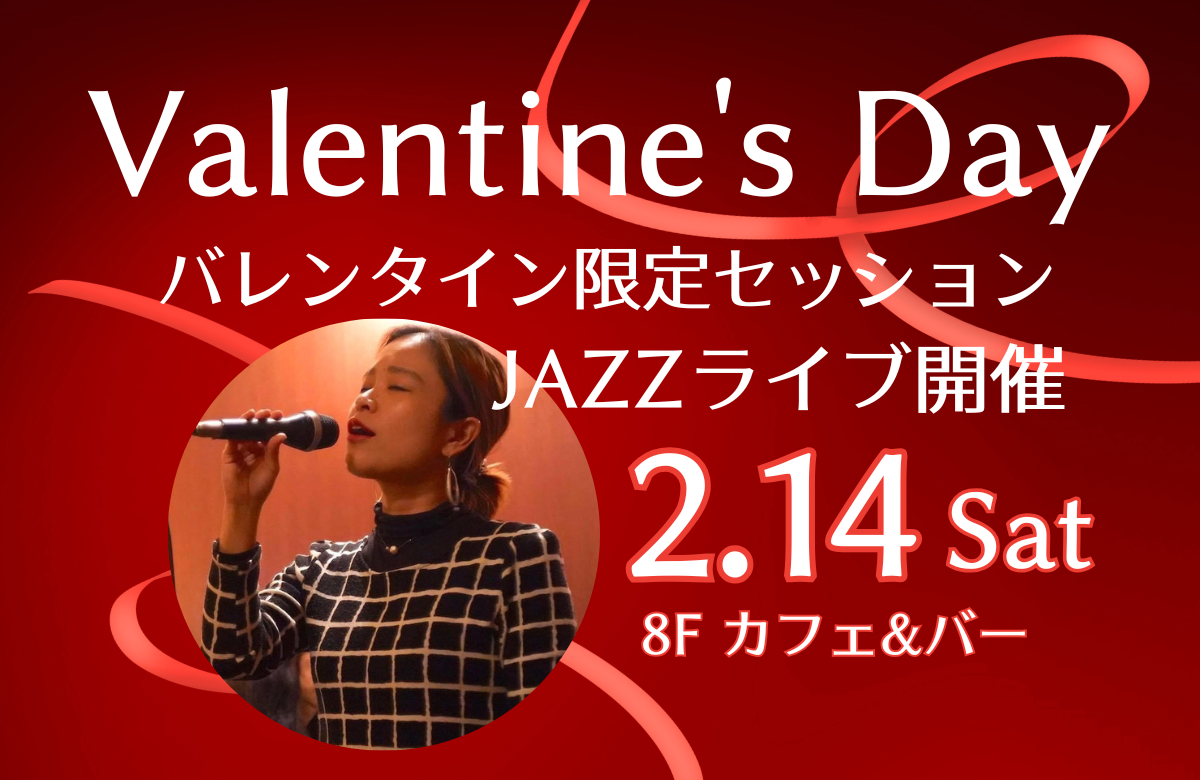 Valentine's Day
バレンタイン限定セッション
JAZZライブ開催

2.14 Sat
8F カフェ&バー